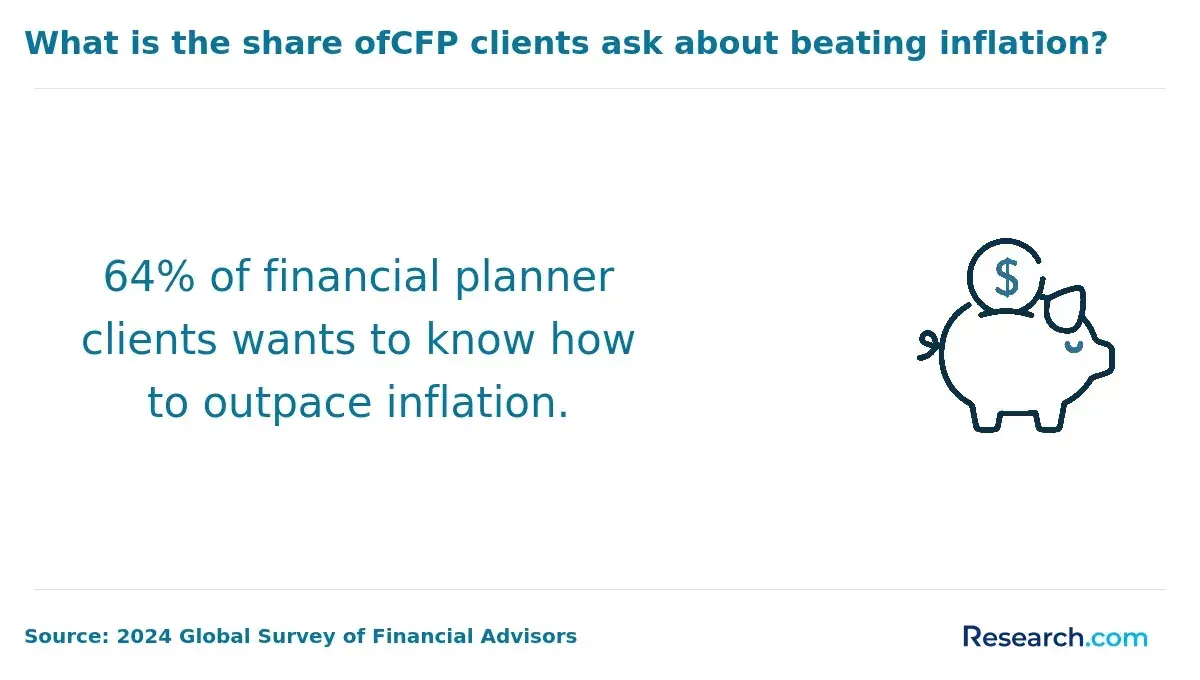 What is the share ofCFP clients ask about beating inflation?

64% of financial planner clients wants to know how to outpace inflation.

$

Source: 2024 Global Survey of Financial Advisors

Research.com